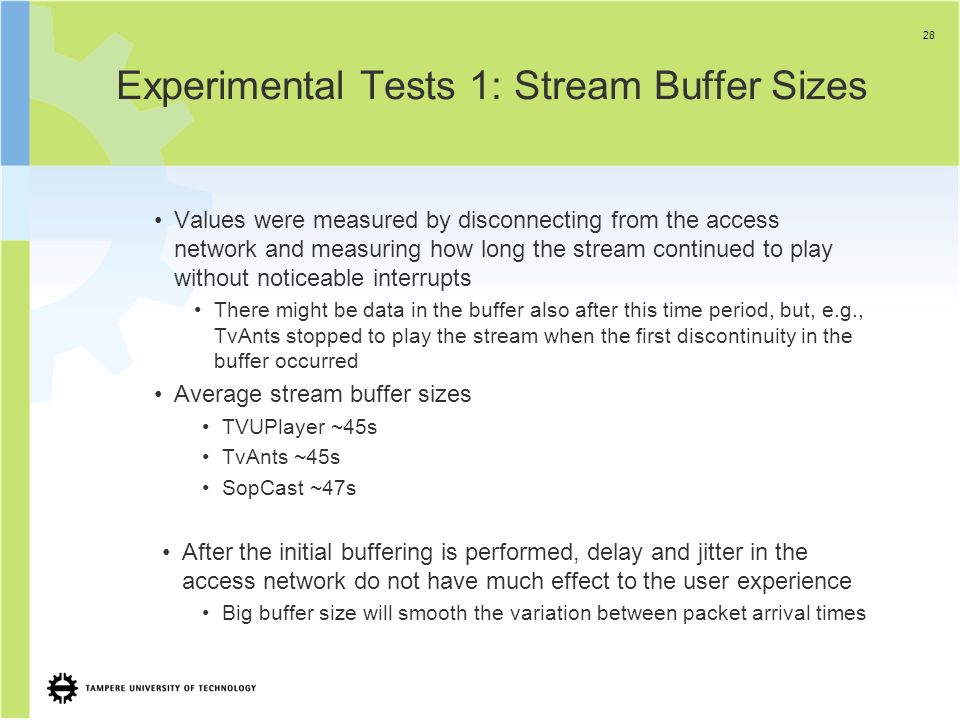 28

Experimental Tests 1: Stream Buffer Sizes

• Values were measured by disconnecting from the access network and measuring how long the stream continued to play without noticeable interrupts
  • There might be data in the buffer also after this time period, but, e.g., TvAnts stopped to play the stream when the first discontinuity in the buffer occurred
• Average stream buffer sizes
  • TVUPlayer ~45s
  • TvAnts ~45s
  • SopCast ~47s

• After the initial buffering is performed, delay and jitter in the access network do not have much effect to the user experience
  • Big buffer size will smooth the variation between packet arrival times

TAMPERE UNIVERSITY OF TECHNOLOGY